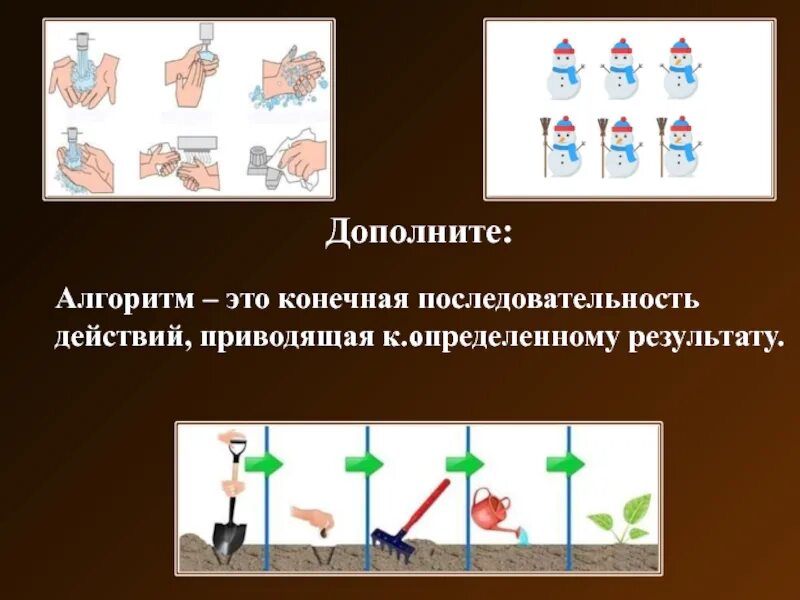 Дополните:

Алгоритм – это конечная последовательность действий, приводящая к.определенному результату.